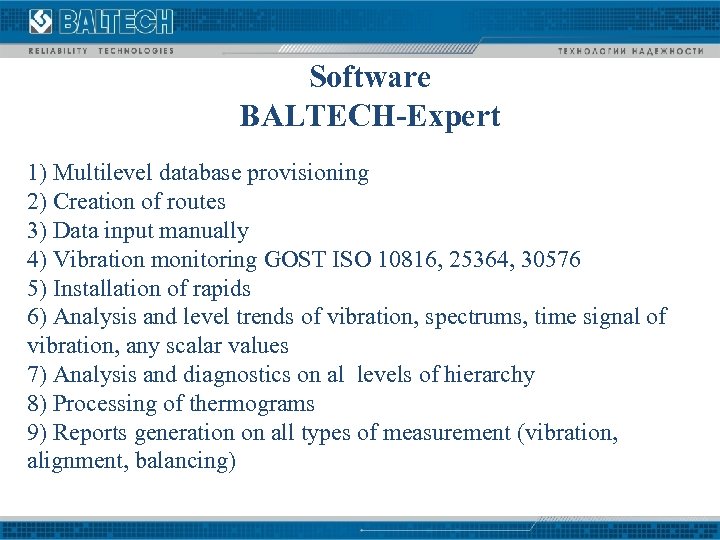 BALTECH

RELIABILITY TECHNOLOGIES

ТЕХНОЛОГИИ НАДЕЖНОСТИ

Software
BALTECH-Expert

1) Multilevel database provisioning
2) Creation of routes
3) Data input manually
4) Vibration monitoring GOST ISO 10816, 25364, 30576
5) Installation of rapids
6) Analysis and level trends of vibration, spectrums, time signal of vibration, any scalar values
7) Analysis and diagnostics on al levels of hierarchy
8) Processing of thermograms
9) Reports generation on all types of measurement (vibration, alignment, balancing)